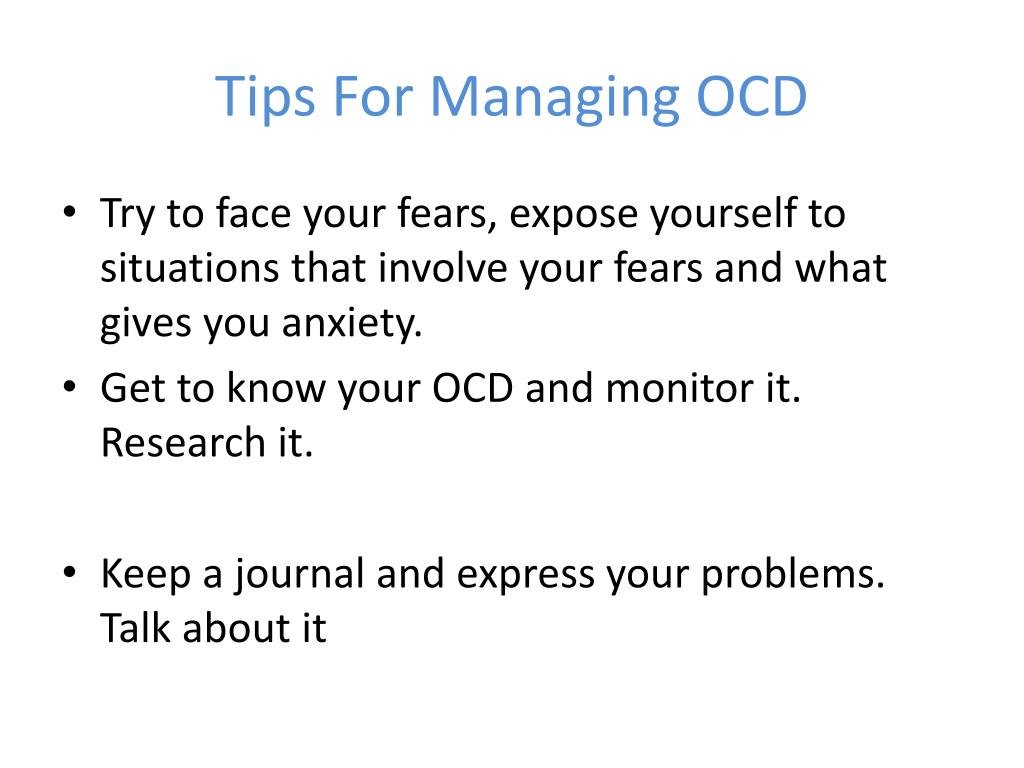 Tips For Managing OCD

• Try to face your fears, expose yourself to situations that involve your fears and what gives you anxiety.
• Get to know your OCD and monitor it. Research it.

• Keep a journal and express your problems. Talk about it